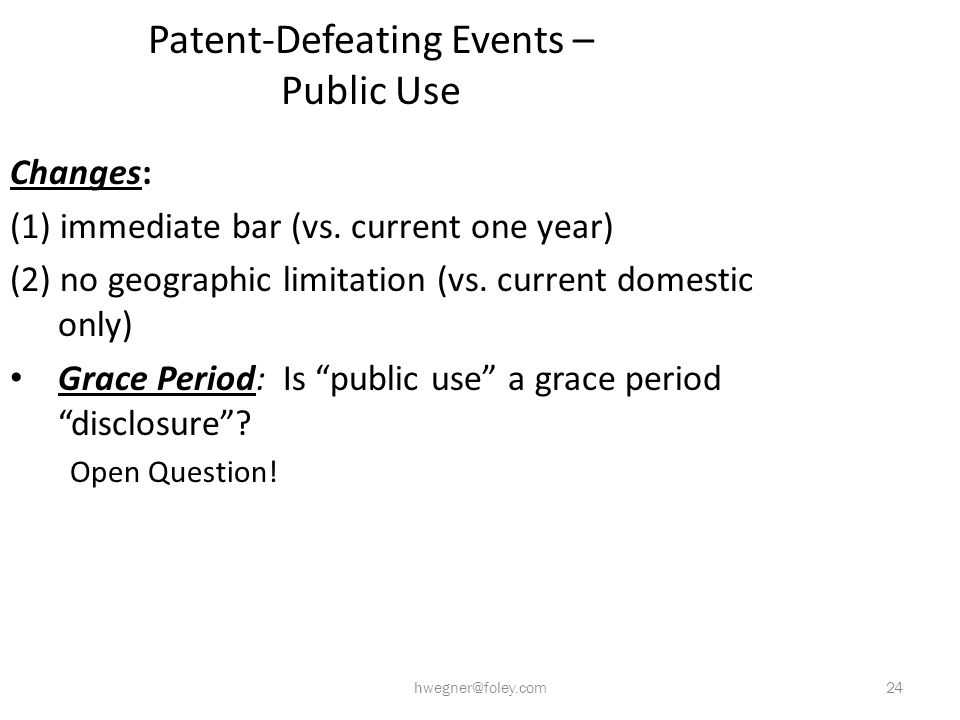 Patent-Defeating Events – Public Use

Changes:

(1) immediate bar (vs. current one year)

(2) no geographic limitation (vs. current domestic only)

• Grace Period: Is “public use” a grace period “disclosure”?

Open Question!

hwegner@foley.com

24